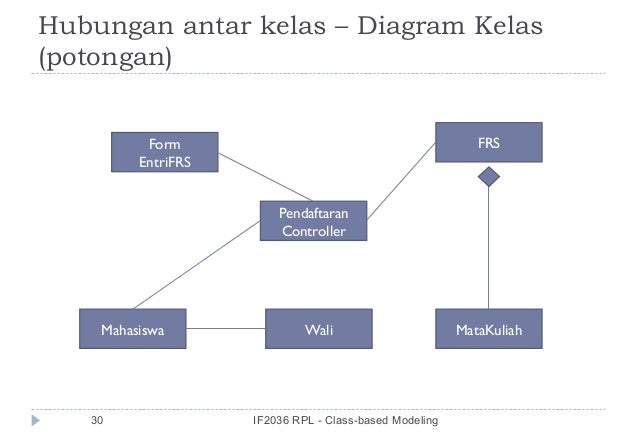 Hubungan antar kelas – Diagram Kelas (potongan)

Form EntriFRS

FRS

Pendaftaran Controller

Mahasiswa

Wali

MataKuliah

30

IF2036 RPL - Class-based Modeling